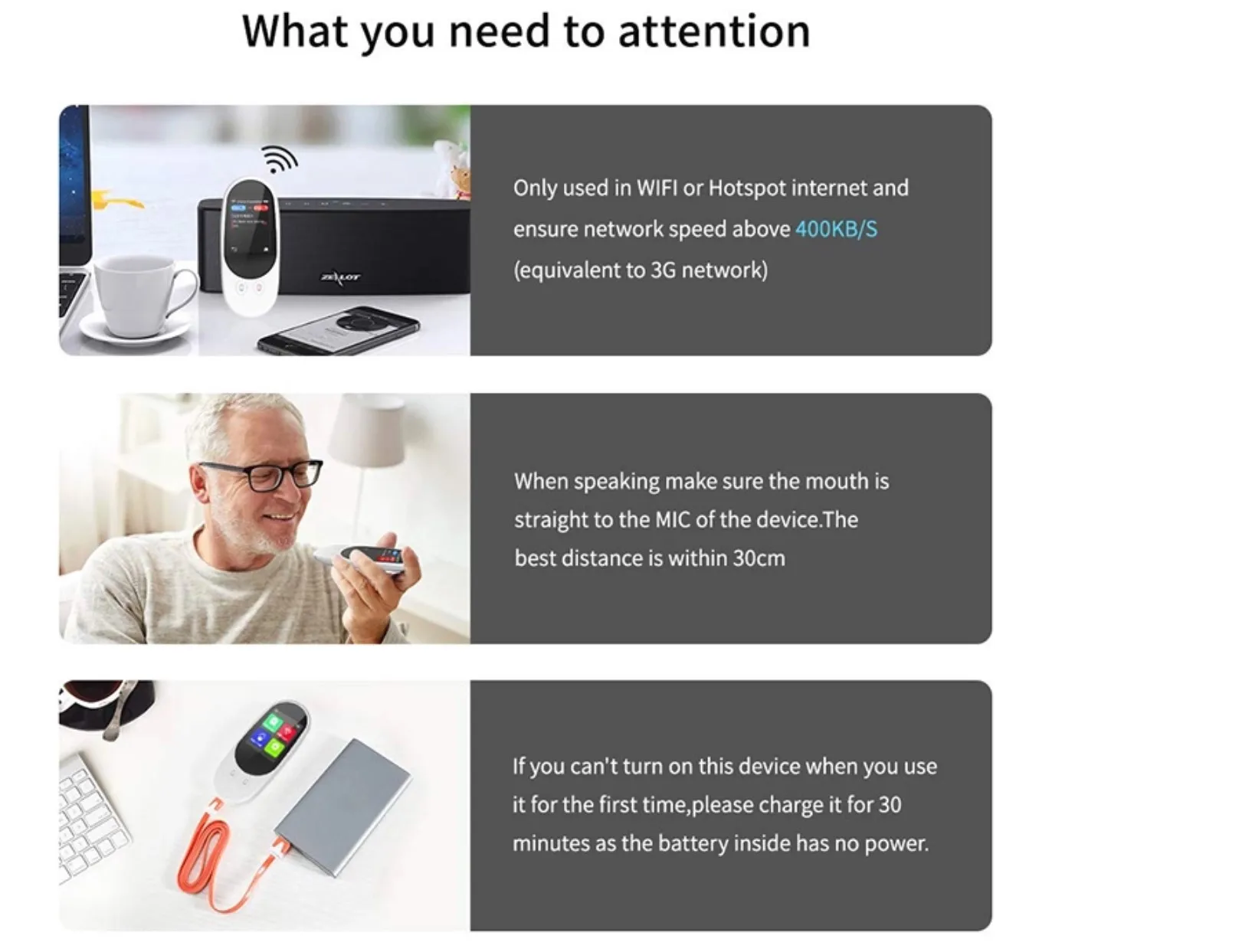 What you need to attention

ZEALOT

Only used in WIFI or Hotspot internet and ensure network speed above 400KB/S (equivalent to 3G network)

When speaking make sure the mouth is straight to the MIC of the device.The best distance is within 30cm

If you can't turn on this device when you use it for the first time,please charge it for 30 minutes as the battery inside has no power.